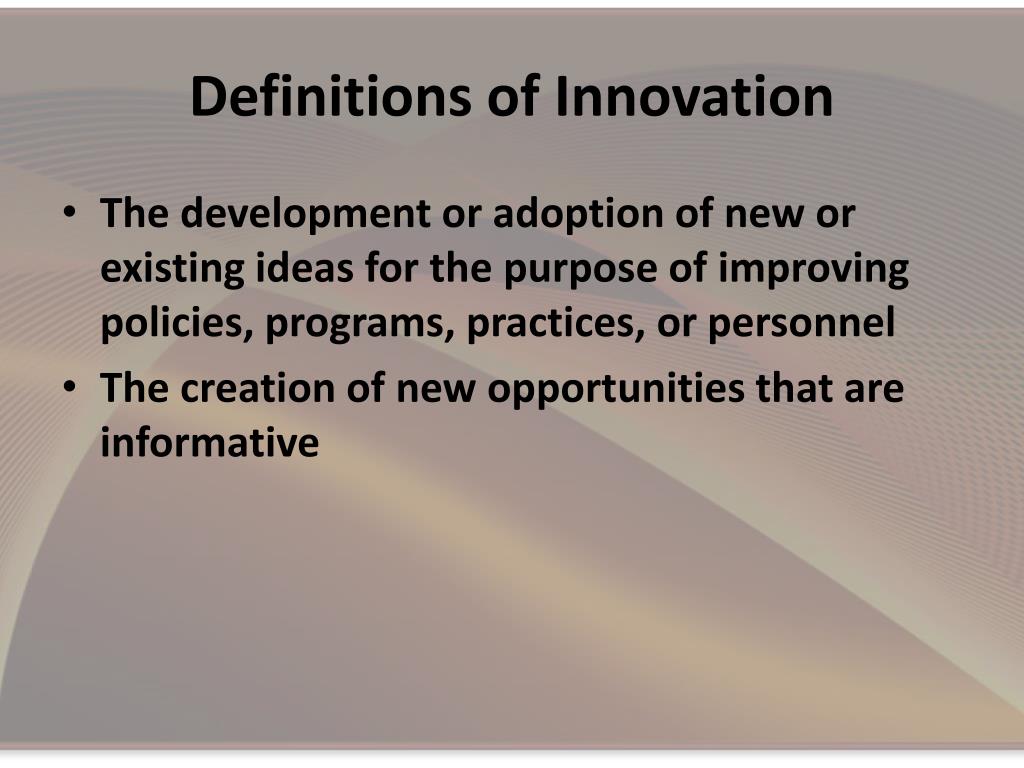 Definitions of Innovation

• The development or adoption of new or existing ideas for the purpose of improving policies, programs, practices, or personnel
• The creation of new opportunities that are informative